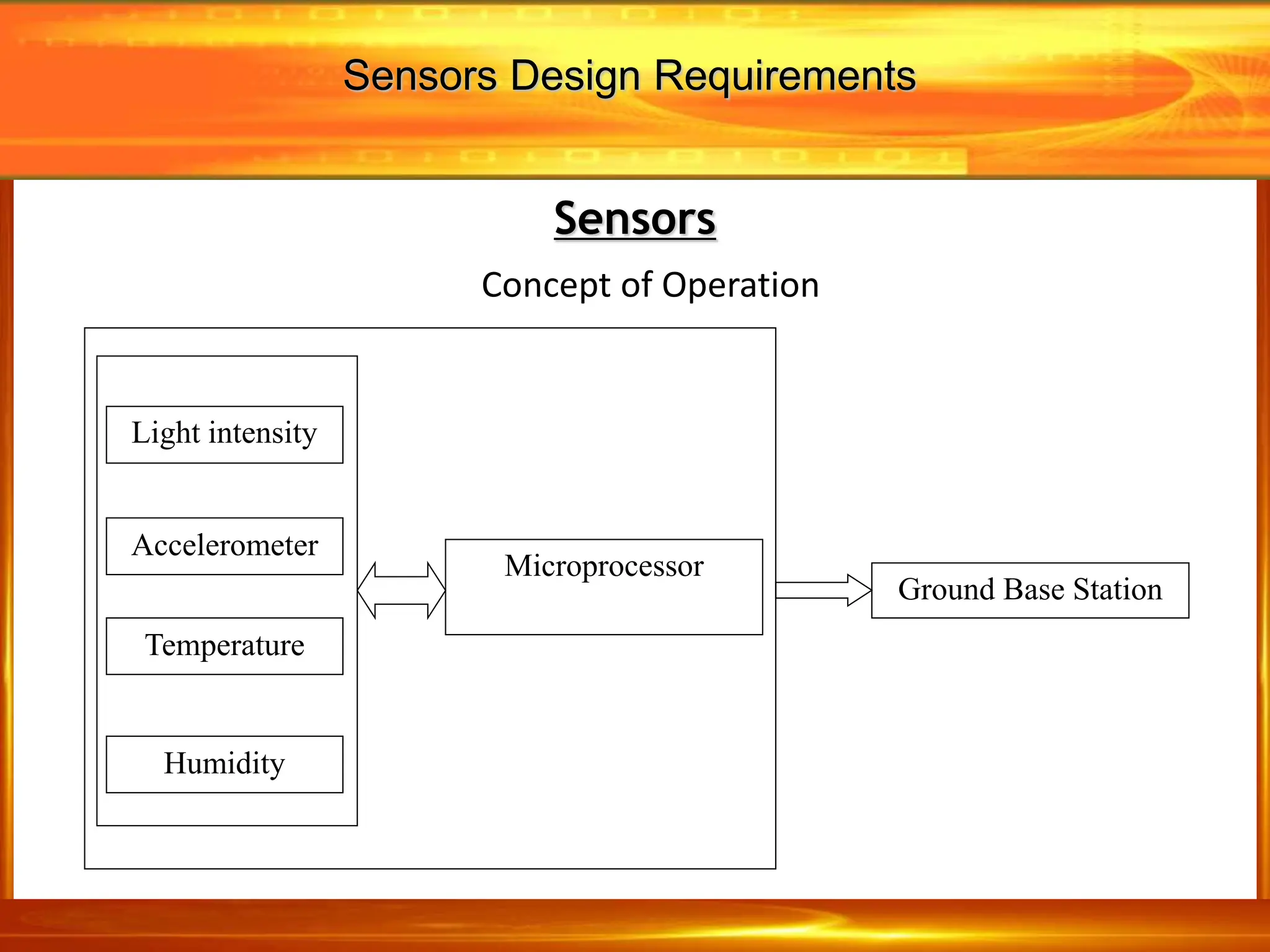 Sensors Design Requirements

Sensors

Concept of Operation

Light intensity

Accelerometer

Temperature

Humidity

Microprocessor

Ground Base Station